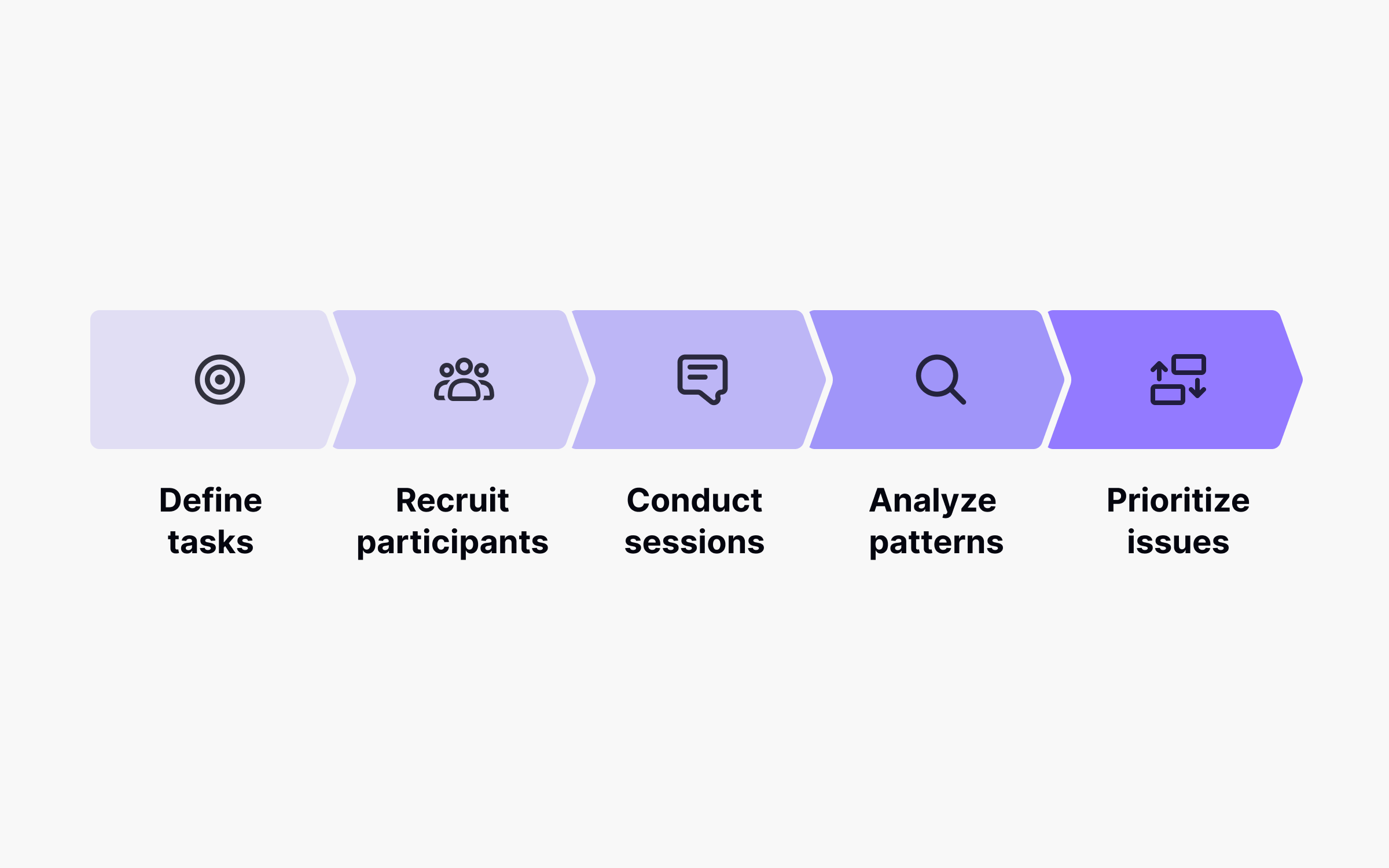 Define tasks

Recruit participants

Conduct sessions

Analyze patterns

Prioritize issues